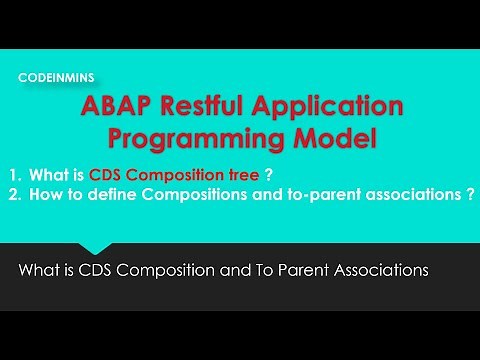 CODEINMINS

ABAP Restful Application Programming Model

1. What is CDS Composition tree ?
2. How to define Compositions and to-parent associations ?

What is CDS Composition and To Parent Associations